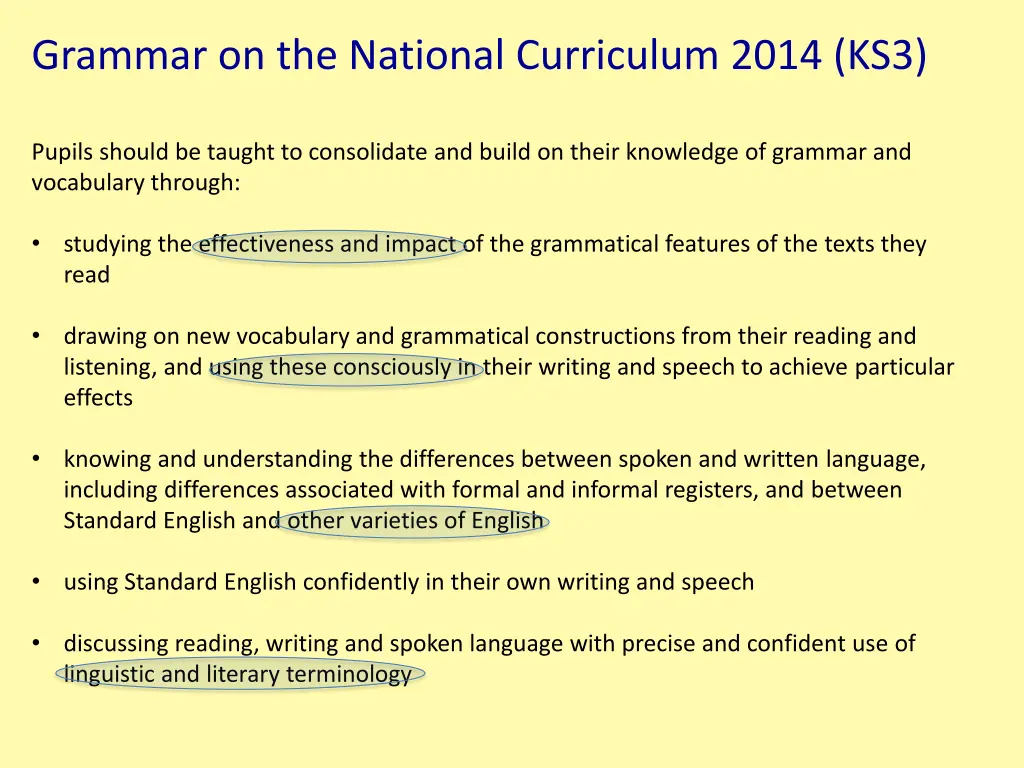 Grammar on the National Curriculum 2014 (KS3)

Pupils should be taught to consolidate and build on their knowledge of grammar and vocabulary through:

• studying the effectiveness and impact of the grammatical features of the texts they read

• drawing on new vocabulary and grammatical constructions from their reading and listening, and using these consciously in their writing and speech to achieve particular effects

• knowing and understanding the differences between spoken and written language, including differences associated with formal and informal registers, and between Standard English and other varieties of English

• using Standard English confidently in their own writing and speech

• discussing reading, writing and spoken language with precise and confident use of linguistic and literary terminology